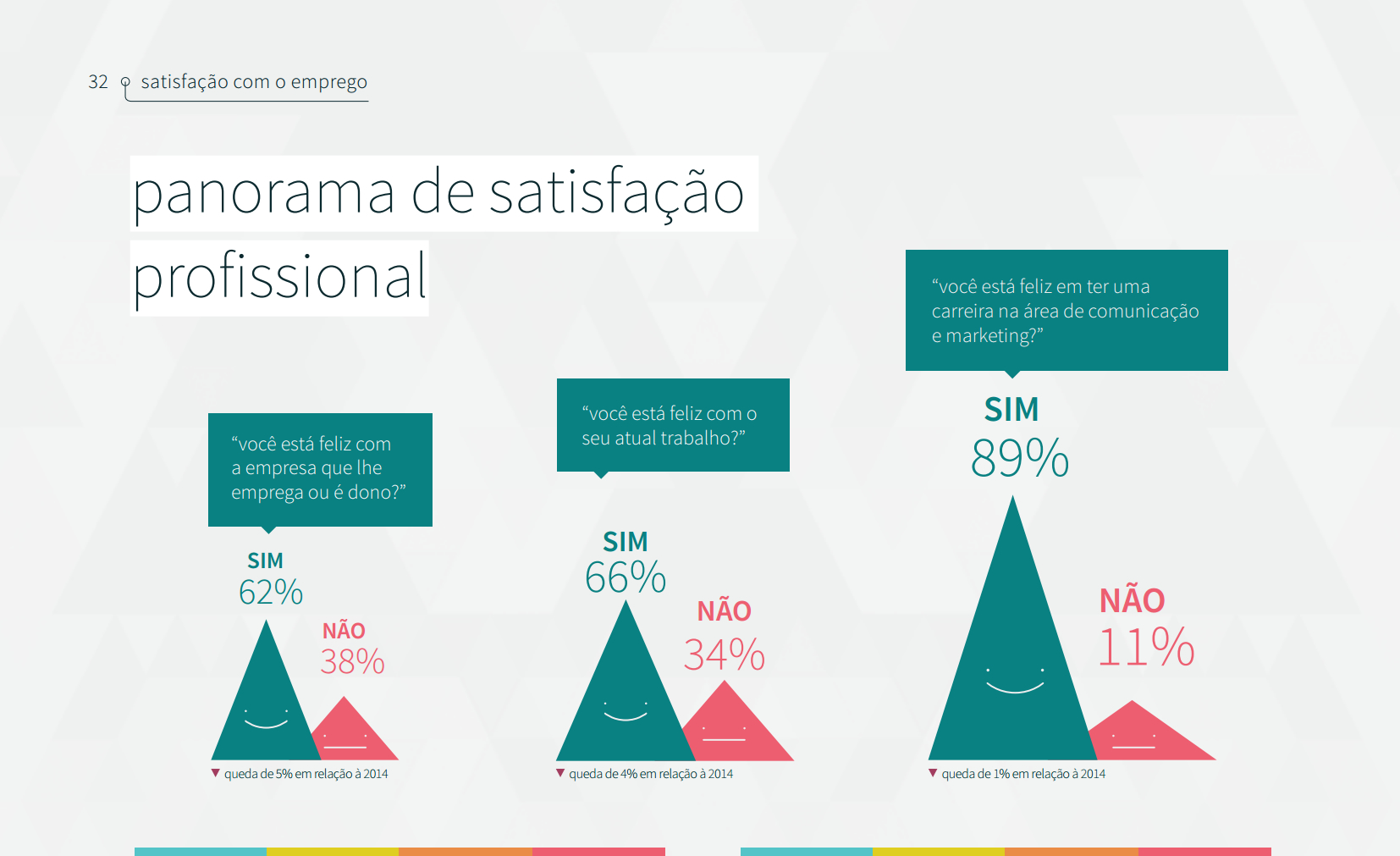 32 satisfação com o emprego

panorama de satisfação profissional

“você está feliz com a empresa que lhe emprega ou é dono?”

SIM
62%

NÃO
38%

▼ queda de 5% em relação à 2014

“você está feliz com o seu atual trabalho?”

SIM
66%

NÃO
34%

▼ queda de 4% em relação à 2014

“você está feliz em ter uma carreira na área de comunicação e marketing?”

SIM
89%

NÃO
11%

▼ queda de 1% em relação à 2014